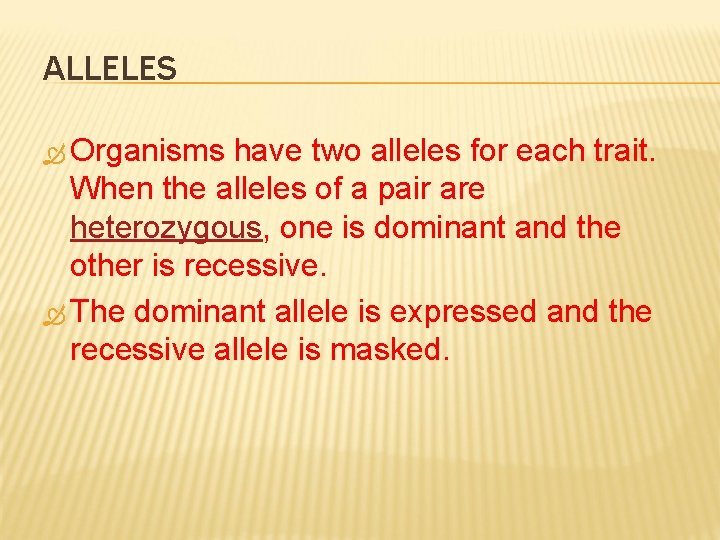 ALLELES

Organisms have two alleles for each trait. When the alleles of a pair are heterozygous, one is dominant and the other is recessive.

The dominant allele is expressed and the recessive allele is masked.